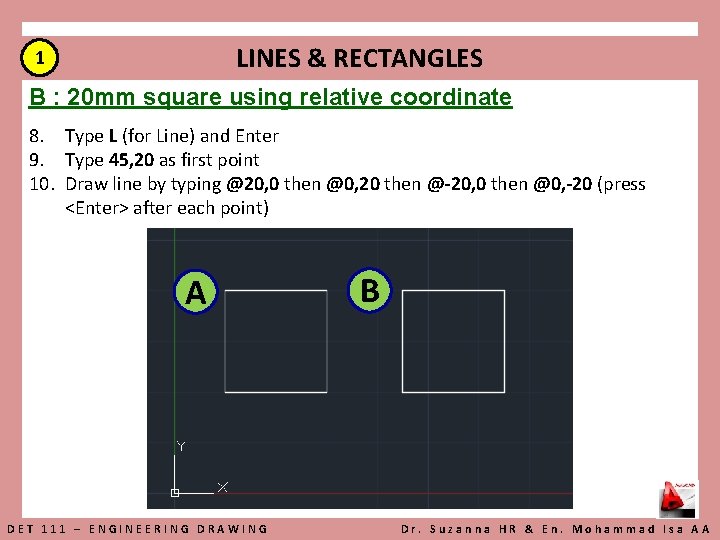 1

LINES & RECTANGLES

B : 20mm square using relative coordinate

8. Type L (for Line) and Enter
9. Type 45,20 as first point
10. Draw line by typing @20,0 then @0,20 then @-20,0 then @0,-20 (press <Enter> after each point)

A

B

Y

X

DET 111 – ENGINEERING DRAWING

Dr. Suzanna HR & En. Mohammad Isa AA